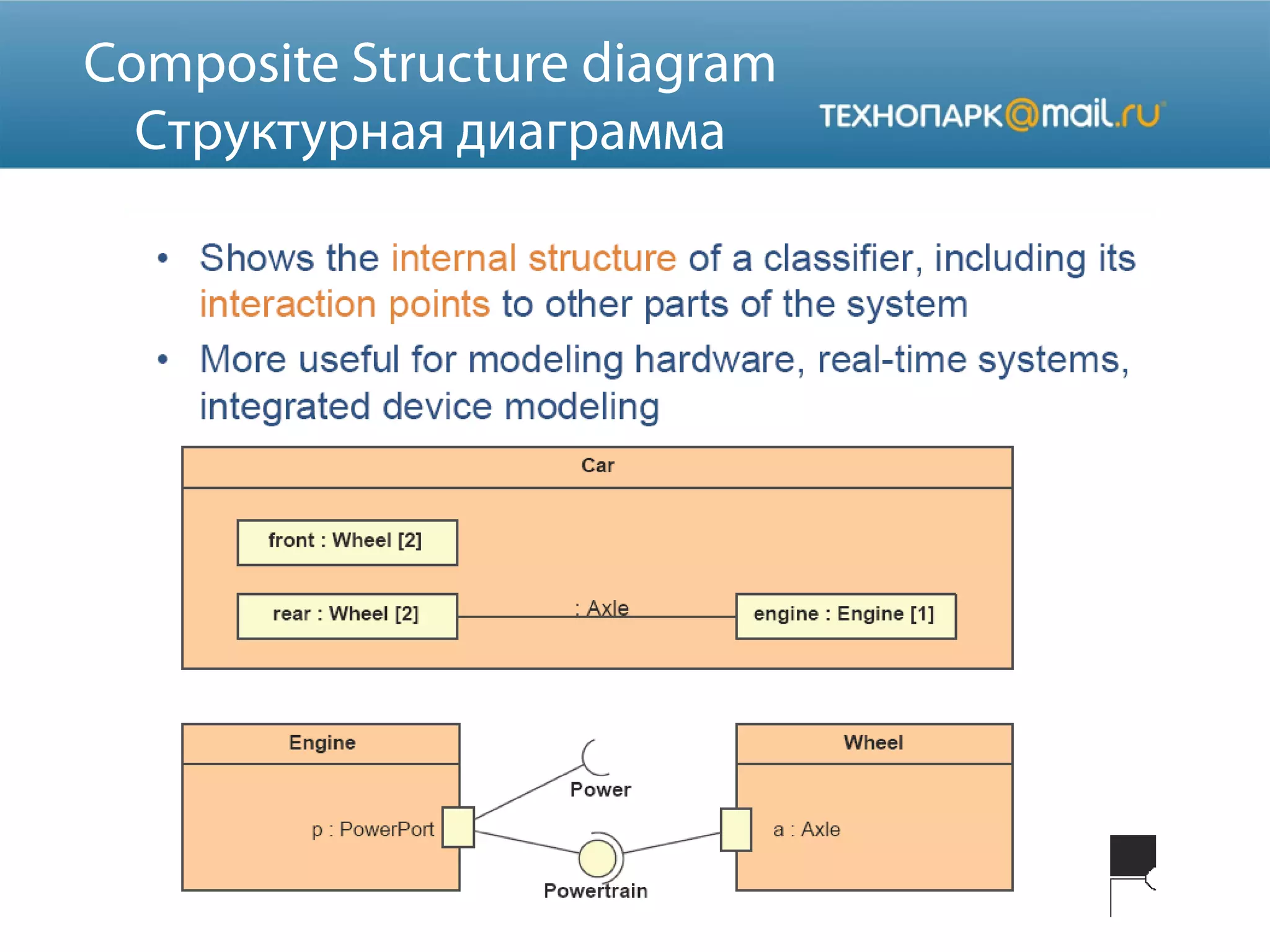 Composite Structure diagram
Структурная диаграмма

ТЕХНОПАРК@mail.ru

• Shows the internal structure of a classifier, including its interaction points to other parts of the system

• More useful for modeling hardware, real-time systems, integrated device modeling

Car

front : Wheel [2]

rear : Wheel [2]

: Axle

engine : Engine [1]

Engine

p : PowerPort

Power

Powertrain

Wheel

a : Axle